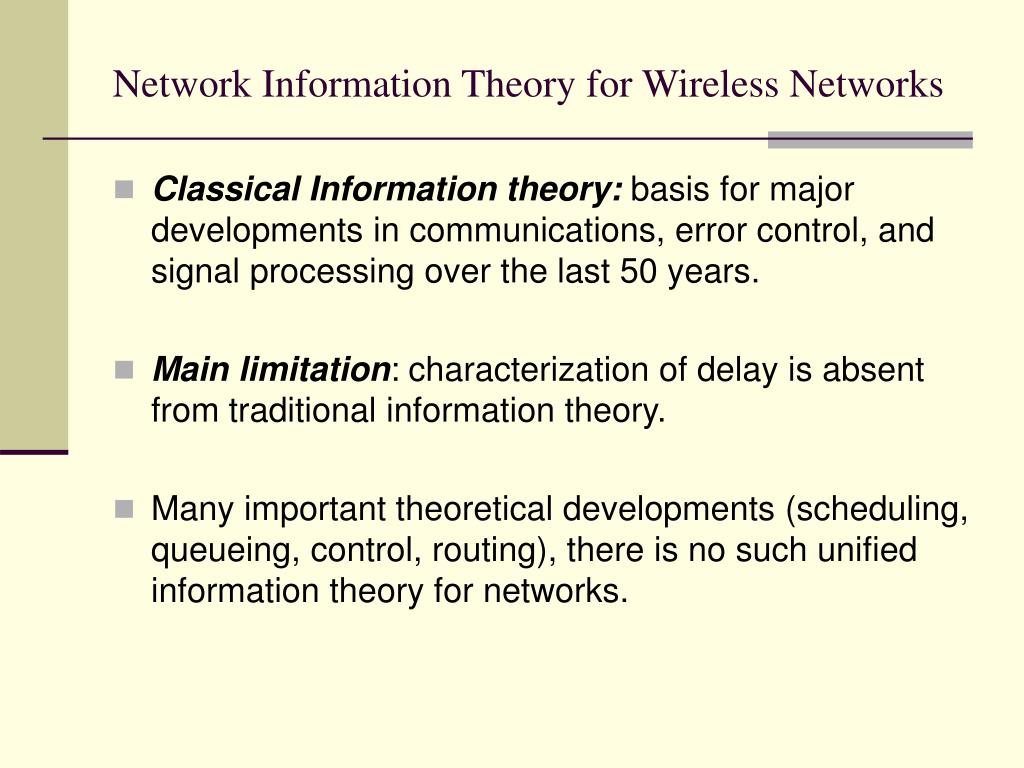 Network Information Theory for Wireless Networks

Classical Information theory: basis for major developments in communications, error control, and signal processing over the last 50 years.

Main limitation: characterization of delay is absent from traditional information theory.

Many important theoretical developments (scheduling, queueing, control, routing), there is no such unified information theory for networks.